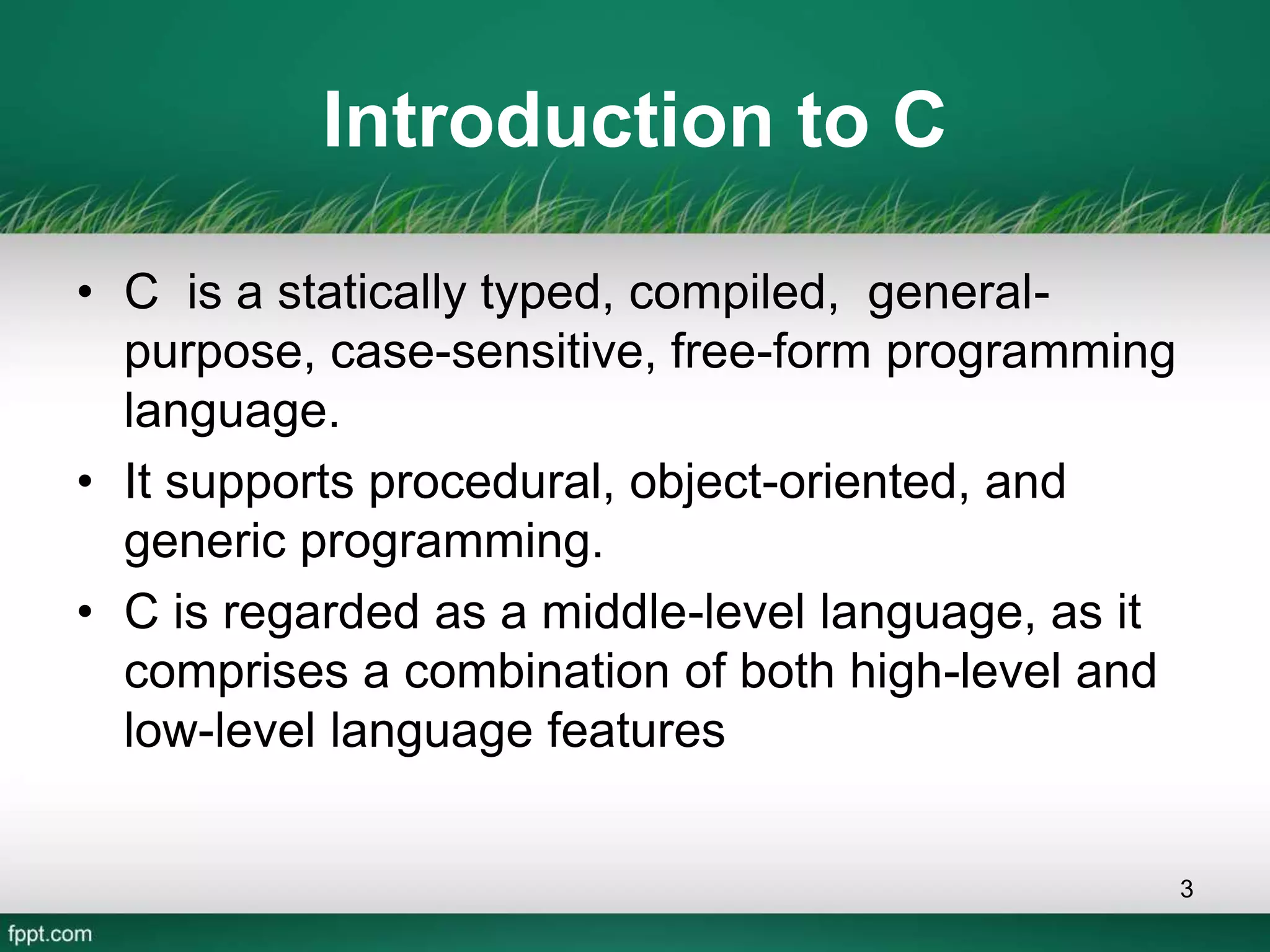 Introduction to C

• C is a statically typed, compiled, general-purpose, case-sensitive, free-form programming language.

• It supports procedural, object-oriented, and generic programming.

• C is regarded as a middle-level language, as it comprises a combination of both high-level and low-level language features

3

fppt.com